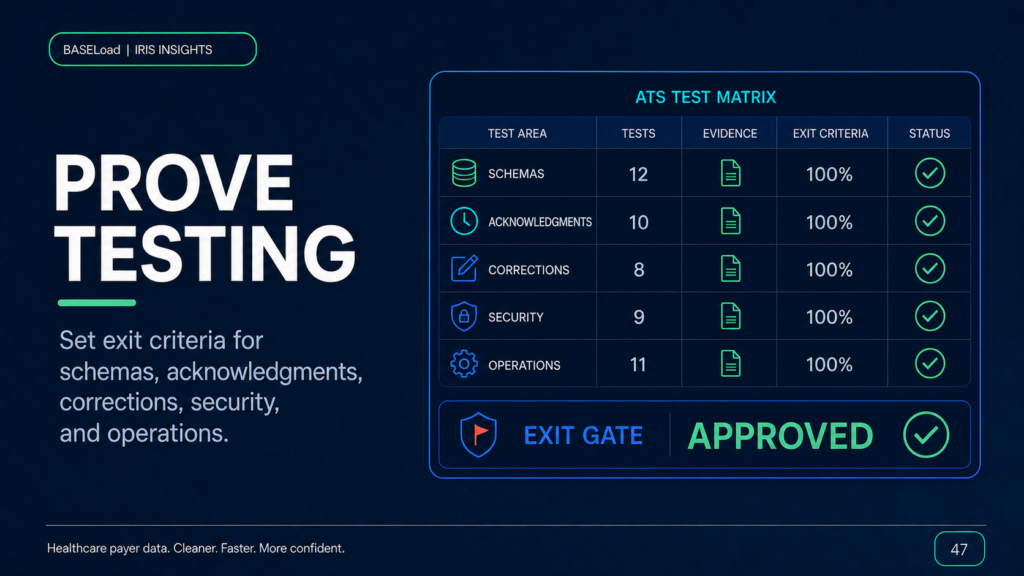 BASELoad | IRIS INSIGHTS

PROVE TESTING

Set exit criteria for schemas, acknowledgments, corrections, security, and operations.

ATS TEST MATRIX

| TEST AREA | TESTS | EVIDENCE | EXIT CRITERIA | STATUS |
|---|---|---|---|---|
| SCHEMAS | 12 | | 100% | |
| ACKNOWLEDGMENTS | 10 | | 100% | |
| CORRECTIONS | 8 | | 100% | |
| SECURITY | 9 | | 100% | |
| OPERATIONS | 11 | | 100% | |

EXIT GATE APPROVED

Healthcare payer data. Cleaner. Faster. More confident.

47